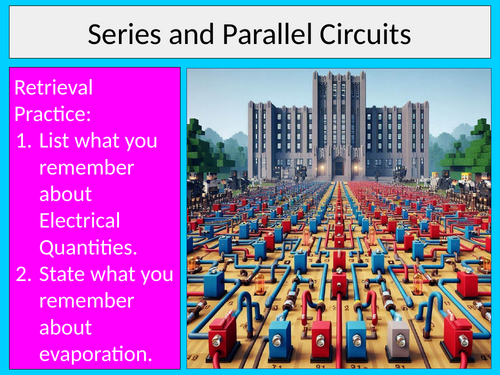 Series and Parallel Circuits

Retrieval Practice:

1. List what you remember about Electrical Quantities.
2. State what you remember about evaporation.